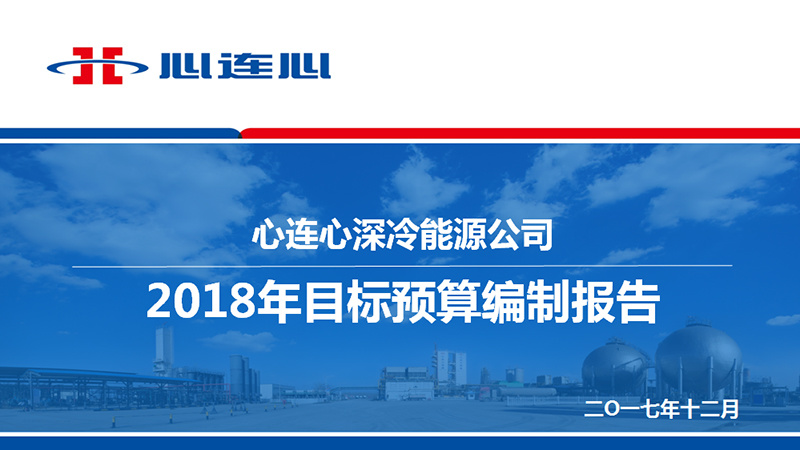 心连心

心连心深冷能源公司

2018年目标预算编制报告

二〇一七年十二月